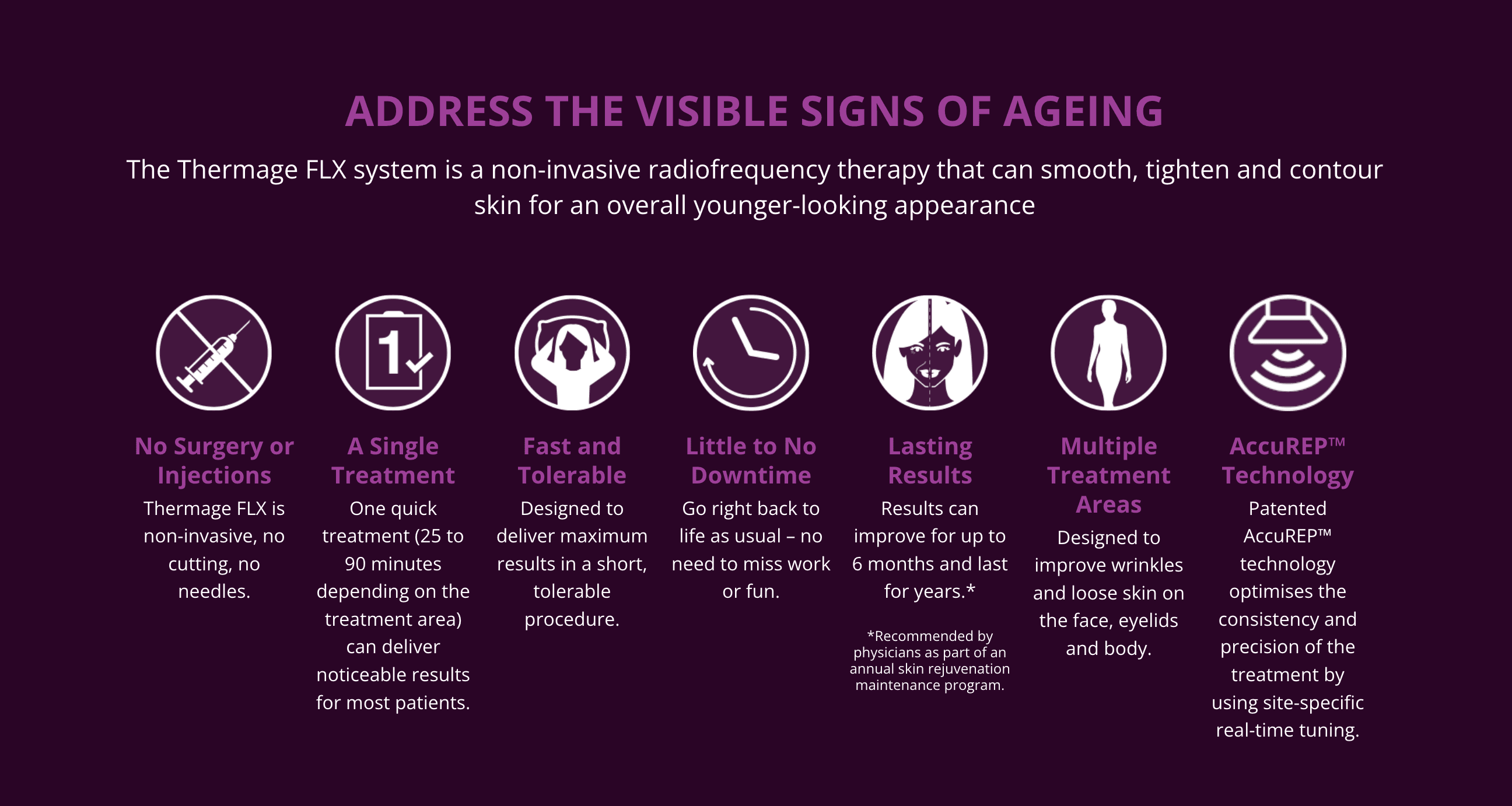 ADDRESS THE VISIBLE SIGNS OF AGEING

The Thermage FLX system is a non-invasive radiofrequency therapy that can smooth, tighten and contour skin for an overall younger-looking appearance

No Surgery or Injections

Thermage FLX is non-invasive, no cutting, no needles.

A Single Treatment

One quick treatment (25 to 90 minutes depending on the treatment area) can deliver noticeable results for most patients.

Fast and Tolerable

Designed to deliver maximum results in a short, tolerable procedure.

Little to No Downtime

Go right back to life as usual – no need to miss work or fun.

Lasting Results

Results can improve for up to 6 months and last for years.*

*Recommended by physicians as part of an annual skin rejuvenation maintenance program.

Multiple Treatment Areas

Designed to improve wrinkles and loose skin on the face, eyelids and body.

AccuREP™ Technology

Patented AccuREP™ technology optimises the consistency and precision of the treatment by using site-specific real-time tuning.